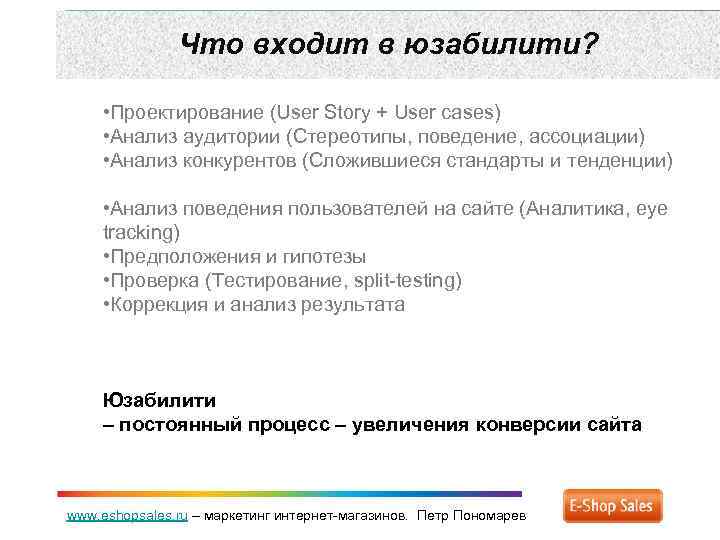 Что входит в юзабилити?

•Проектирование (User Story + User cases)
•Анализ аудитории (Стереотипы, поведение, ассоциации)
•Анализ конкурентов (Сложившиеся стандарты и тенденции)

•Анализ поведения пользователей на сайте (Аналитика, eye tracking)
•Предположения и гипотезы
•Проверка (Тестирование, split-testing)
•Коррекция и анализ результата

Юзабилити
– постоянный процесс – увеличения конверсии сайта

www.eshopsales.ru – маркетинг интернет-магазинов. Петр Пономарев

E-Shop Sales